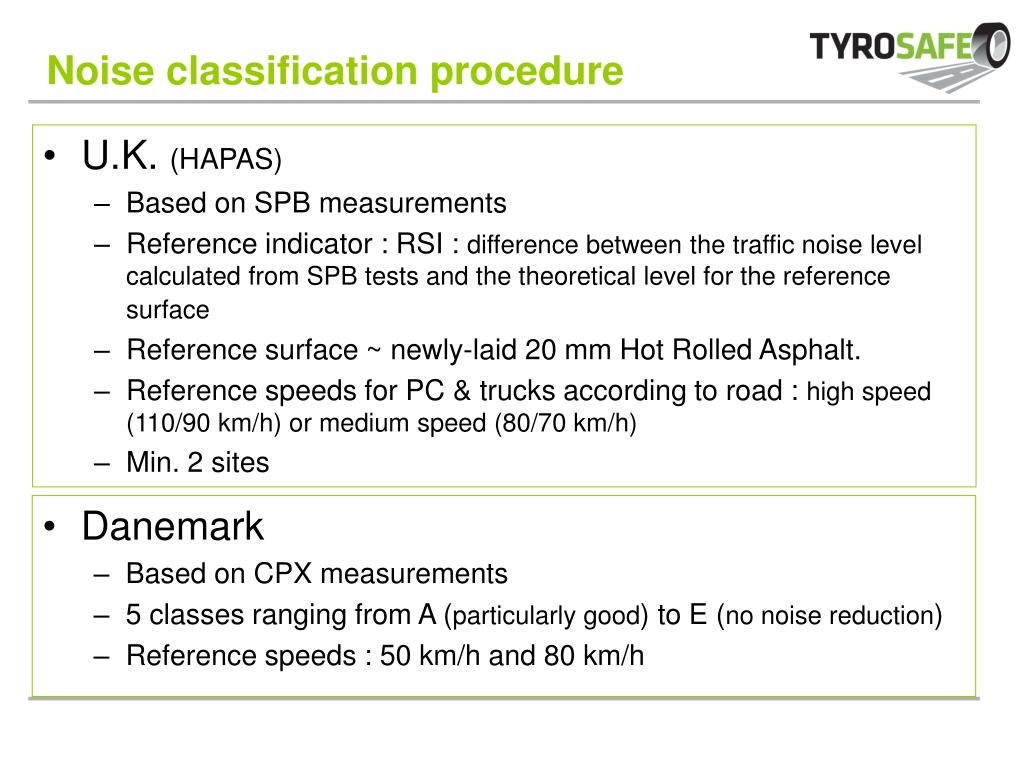 Noise classification procedure

TYROSAFE

• U.K. (HAPAS)
– Based on SPB measurements
– Reference indicator : RSI : difference between the traffic noise level calculated from SPB tests and the theoretical level for the reference surface
– Reference surface ~ newly-laid 20 mm Hot Rolled Asphalt.
– Reference speeds for PC & trucks according to road : high speed (110/90 km/h) or medium speed (80/70 km/h)
– Min. 2 sites

• Danemark
– Based on CPX measurements
– 5 classes ranging from A (particularly good) to E (no noise reduction)
– Reference speeds : 50 km/h and 80 km/h